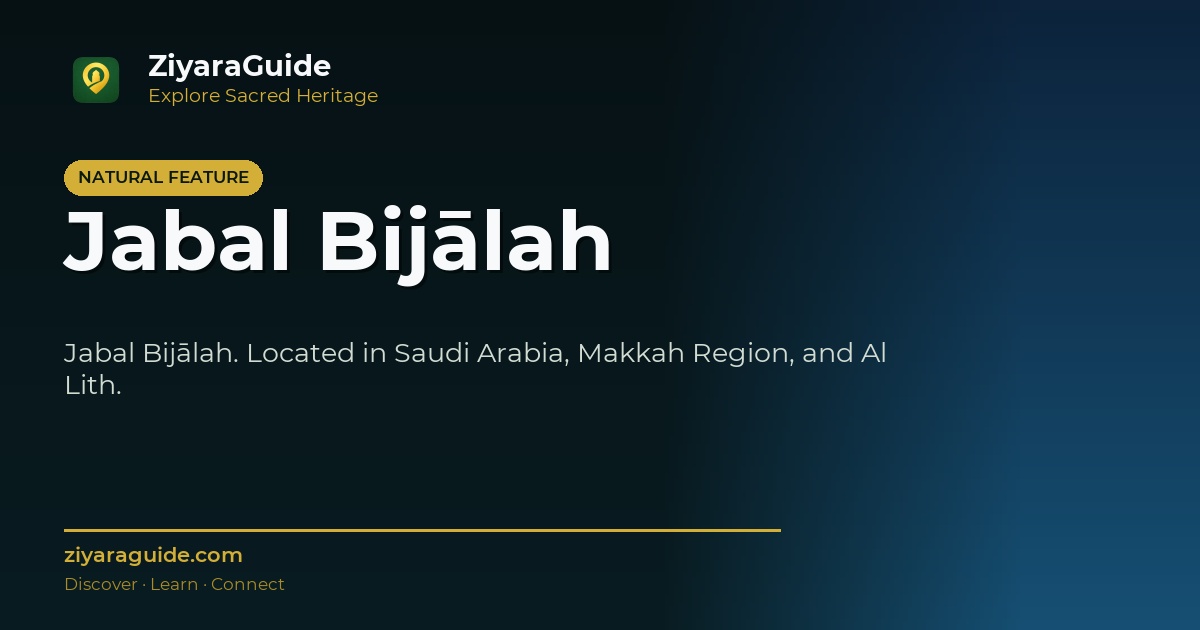 ZiyaraGuide
Explore Sacred Heritage

NATURAL FEATURE

Jabal Bijālah

Jabal Bijālah. Located in Saudi Arabia, Makkah Region, and Al Lith.

ziyaraguide.com
Discover · Learn · Connect